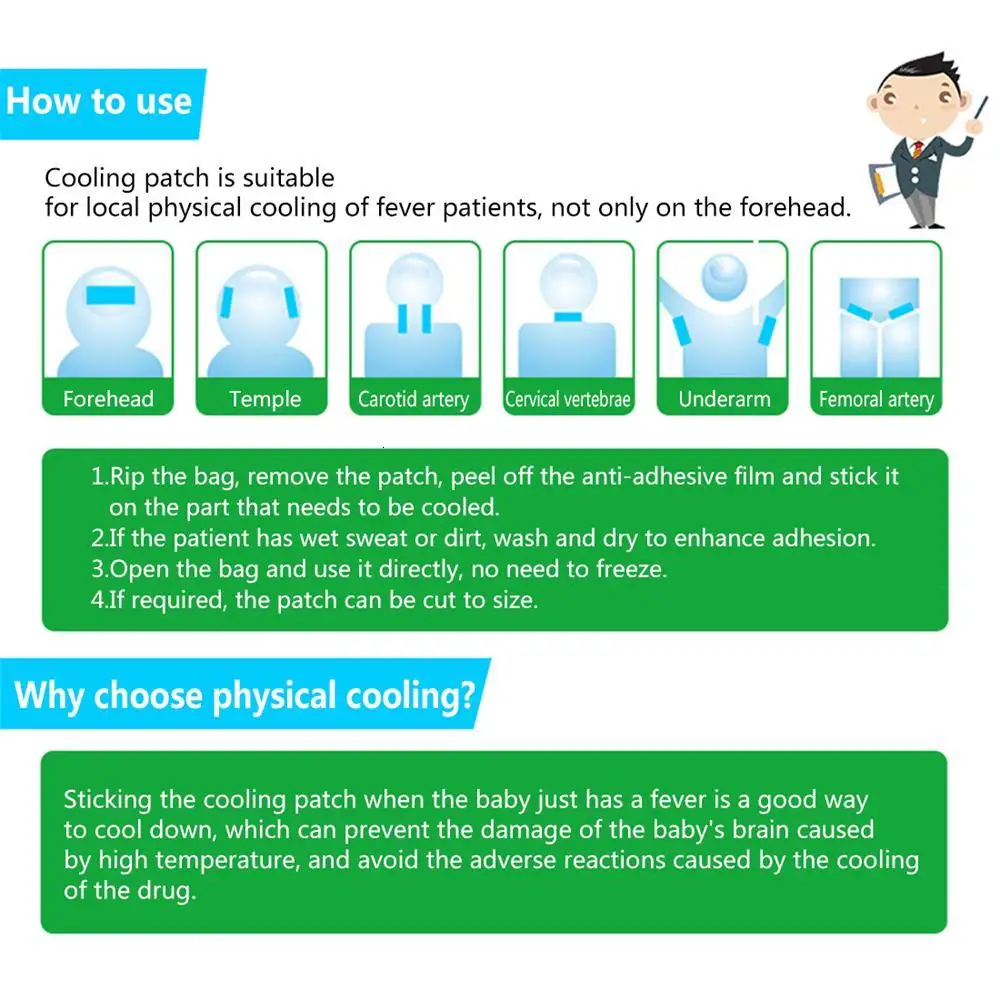 How to use

Cooling patch is suitable
for local physical cooling of fever patients, not only on the forehead.

Forehead

Temple

Carotid artery

Cervical vertebrae

Underarm

Femoral artery

1.Rip the bag, remove the patch, peel off the anti-adhesive film and stick it on the part that needs to be cooled.
2.If the patient has wet sweat or dirt, wash and dry to enhance adhesion.
3.Open the bag and use it directly, no need to freeze.
4.If required, the patch can be cut to size.

Why choose physical cooling?

Sticking the cooling patch when the baby just has a fever is a good way to cool down, which can prevent the damage of the baby's brain caused by high temperature, and avoid the adverse reactions caused by the cooling of the drug.